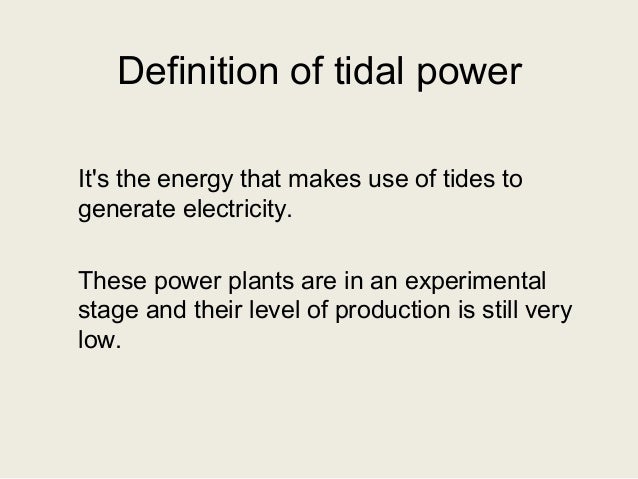 Definition of tidal power

It's the energy that makes use of tides to generate electricity.

These power plants are in an experimental stage and their level of production is still very low.